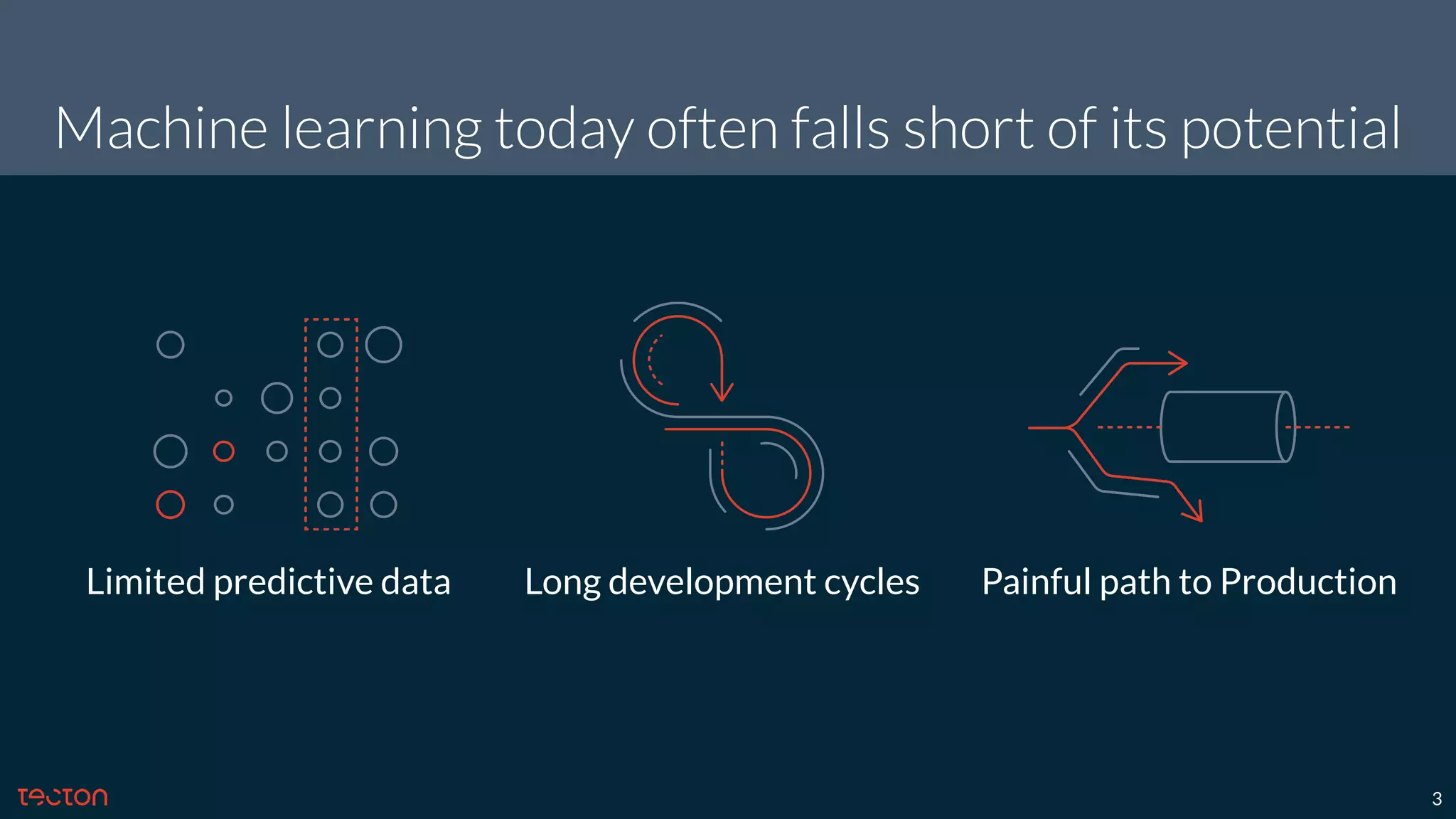 Machine learning today often falls short of its potential

Limited predictive data

Long development cycles

Painful path to Production

tecton

3